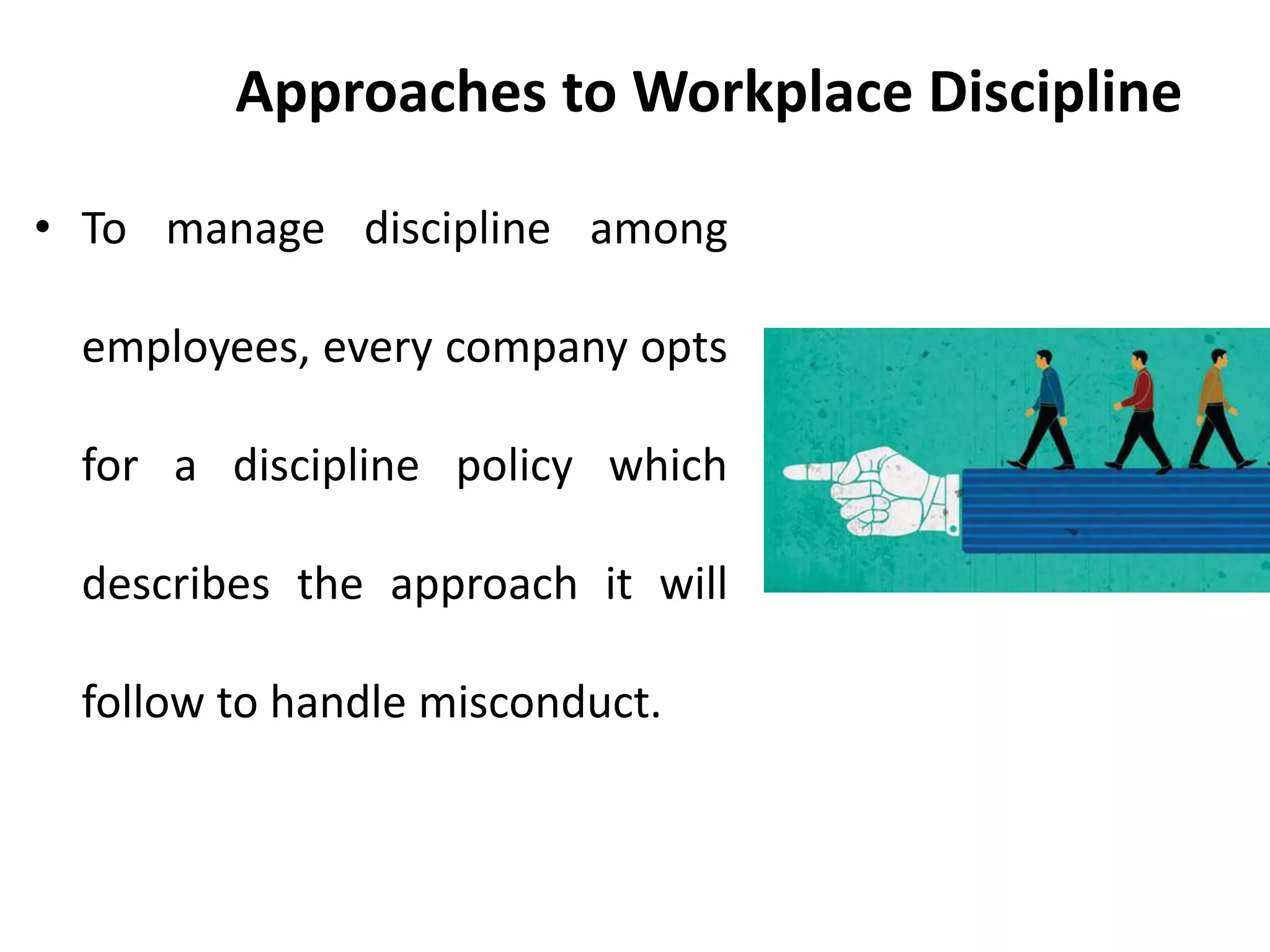 Approaches to Workplace Discipline

• To manage discipline among employees, every company opts for a discipline policy which describes the approach it will follow to handle misconduct.